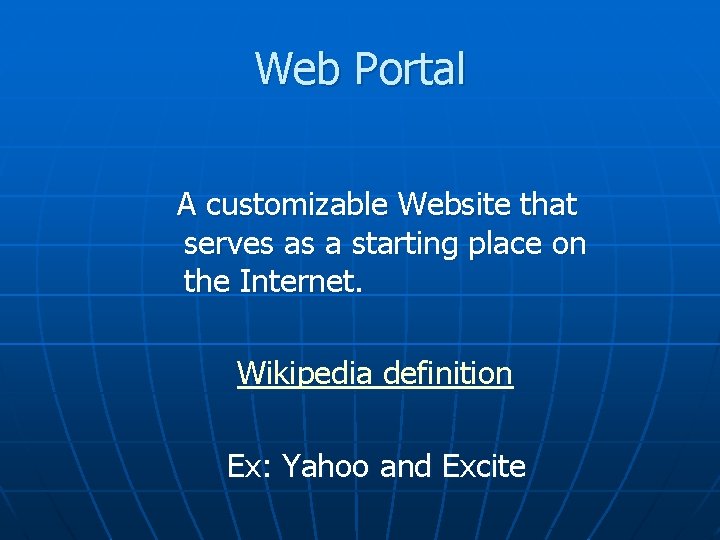 Web Portal

A customizable Website that serves as a starting place on the Internet.

Wikipedia definition

Ex: Yahoo and Excite